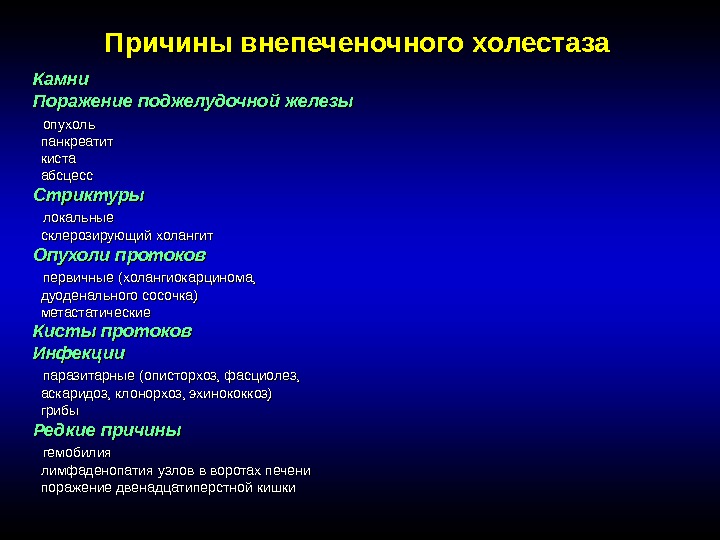 Причины внепеченочного холестаза

Камни
Поражение поджелудочной железы
опухоль
панкреатит
киста
абсцесс
Стриктуры
локальные
склерозирующий холангит
Опухоли протоков
первичные (холангиокарцинома, дуоденального сосочка)
метастатические
Кисты протоков
Инфекции
паразитарные (описторхоз, фасциолез, аскаридоз, клонорхоз, эхинококкоз)
грибы
Редкие причины
гемобилия
лимфаденопатия узлов в воротах печени
поражение двенадцатиперстной кишки